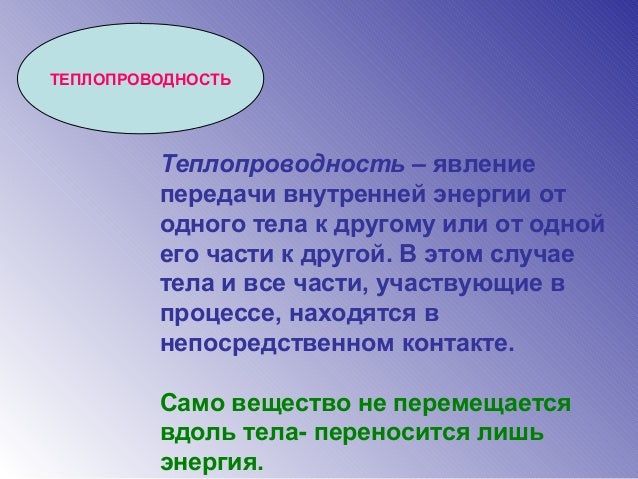 ТЕПЛОПРОВОДНОСТЬ

Теплопроводность – явление передачи внутренней энергии от одного тела к другому или от одной его части к другой. В этом случае тела и все части, участвующие в процессе, находятся в непосредственном контакте.

Само вещество не перемещается вдоль тела- переносится лишь энергия.